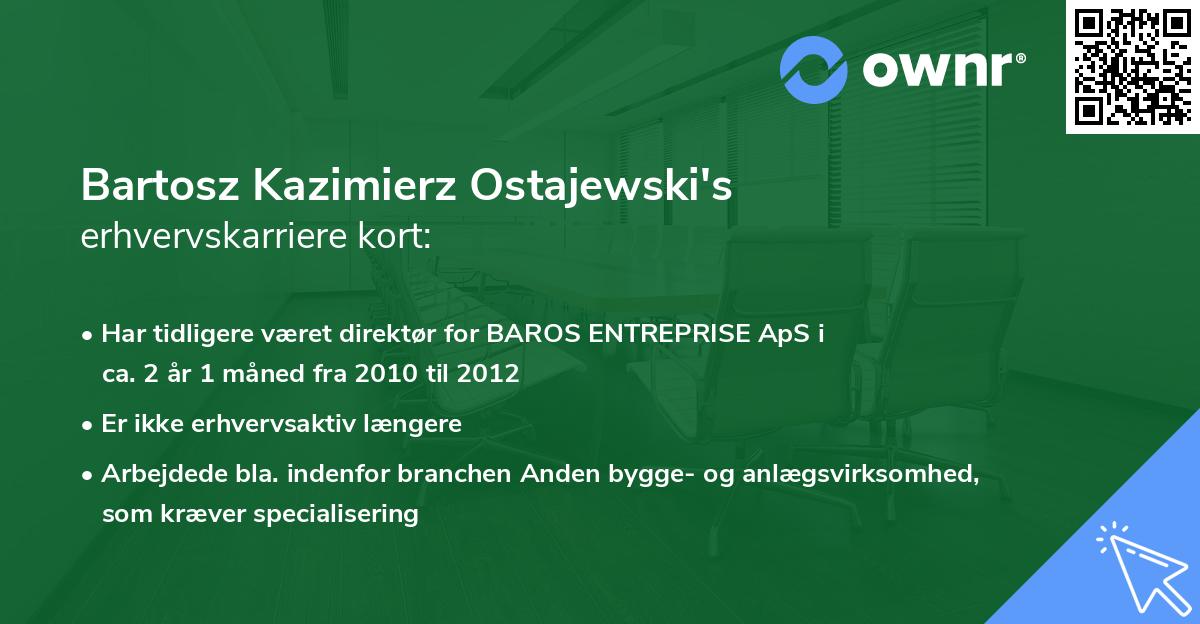 ownr®

Bartosz Kazimierz Ostajewski's
erhvervskarriere kort:

• Har tidligere været direktør for BAROS ENTREPRISE ApS i ca. 2 år 1 måned fra 2010 til 2012

• Er ikke erhvervsaktiv længere

• Arbejdede bla. indenfor branchen Anden bygge- og anlægsvirksomhed, som kræver specialisering